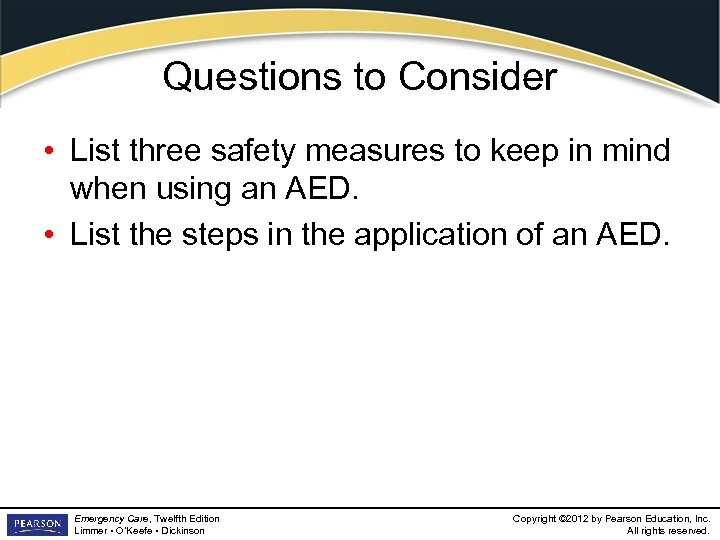 Questions to Consider

• List three safety measures to keep in mind when using an AED.
• List the steps in the application of an AED.

PEARSON

Emergency Care, Twelfth Edition
Limmer • O'Keefe • Dickinson

Copyright ©2012 by Pearson Education, Inc.
All rights reserved.